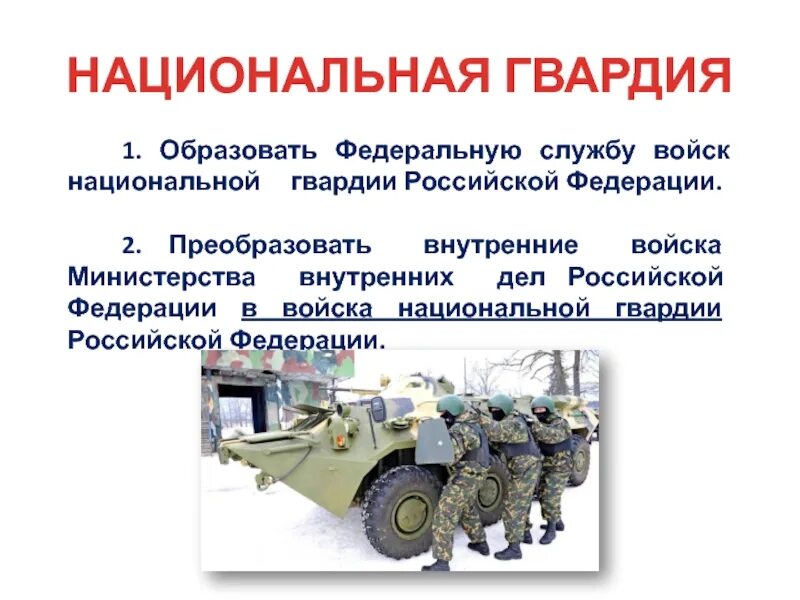 НАЦИОНАЛЬНАЯ ГВАРДИЯ

1. Образовать Федеральную службу войск национальной гвардии Российской Федерации.

2. Преобразовать внутренние войска Министерства внутренних дел Российской Федерации в войска национальной гвардии Российской Федерации.